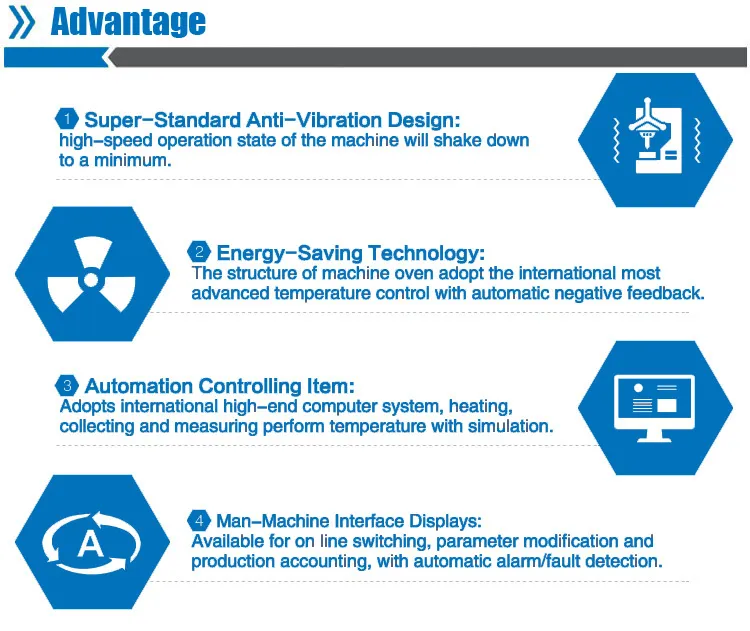 Advantage

1 Super-Standard Anti-Vibration Design:
high-speed operation state of the machine will shake down to a minimum.

2 Energy-Saving Technology:
The structure of machine oven adopt the international most advanced temperature control with automatic negative feedback.

3 Automation Controlling Item:
Adopts international high-end computer system, heating, collecting and measuring perform temperature with simulation.

4 Man-Machine Interface Displays:
Available for on line switching, parameter modification and production accounting, with automatic alarm/fault detection.

A